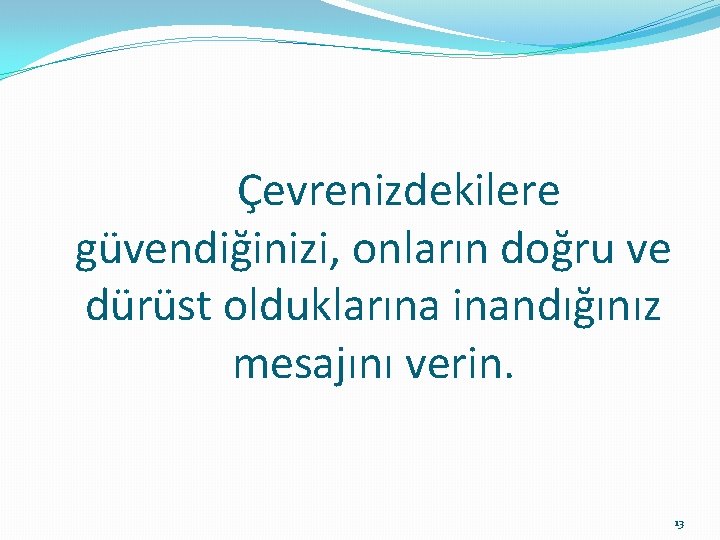 Çevrenizdekilere güvendiğinizi, onların doğru ve dürüst olduklarına inandığınız mesajını verin.

13